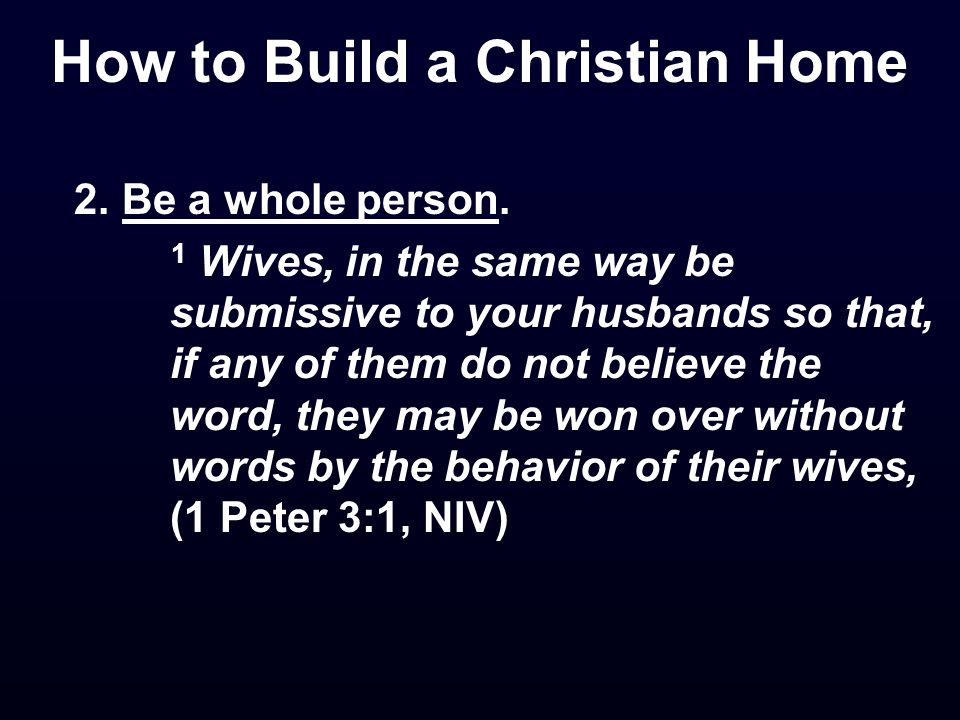 How to Build a Christian Home

2. Be a whole person.

$^1$ Wives, in the same way be submissive to your husbands so that, if any of them do not believe the word, they may be won over without words by the behavior of their wives, (1 Peter 3:1, NIV)